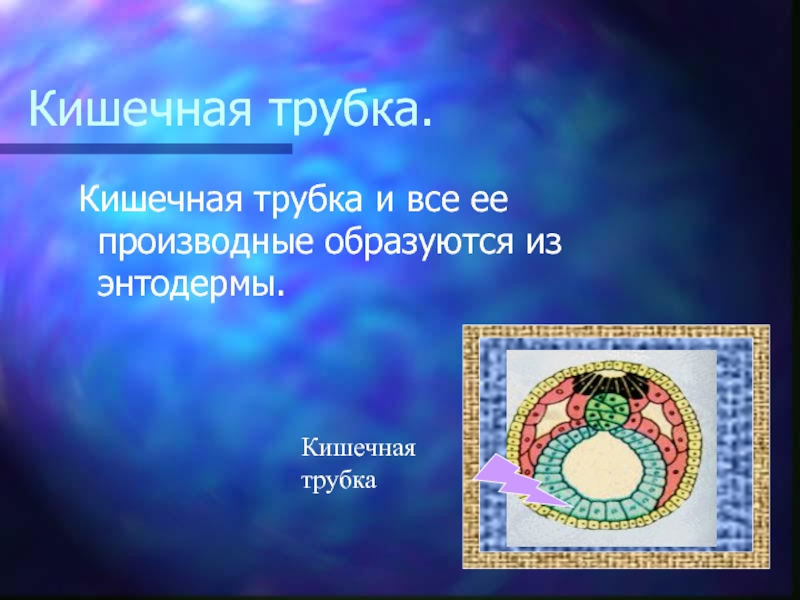 Кишечная трубка.

Кишечная трубка и все ее производные образуются из энтодермы.

Кишечная трубка